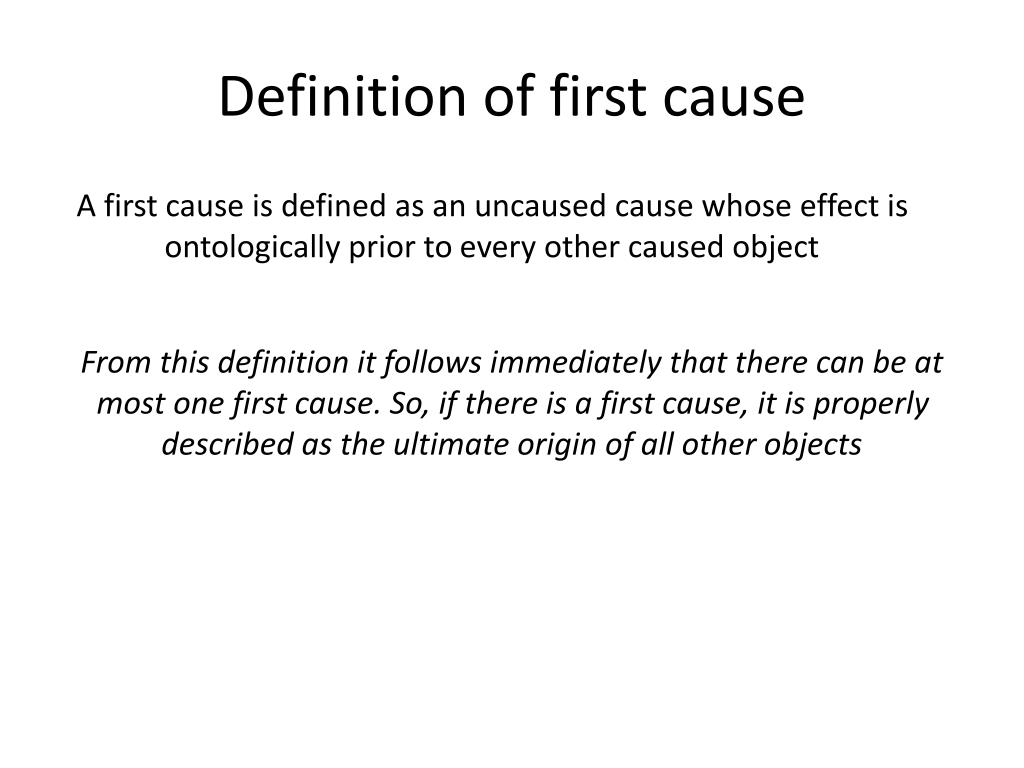 Definition of first cause

A first cause is defined as an uncaused cause whose effect is ontologically prior to every other caused object

From this definition it follows immediately that there can be at most one first cause. So, if there is a first cause, it is properly described as the ultimate origin of all other objects